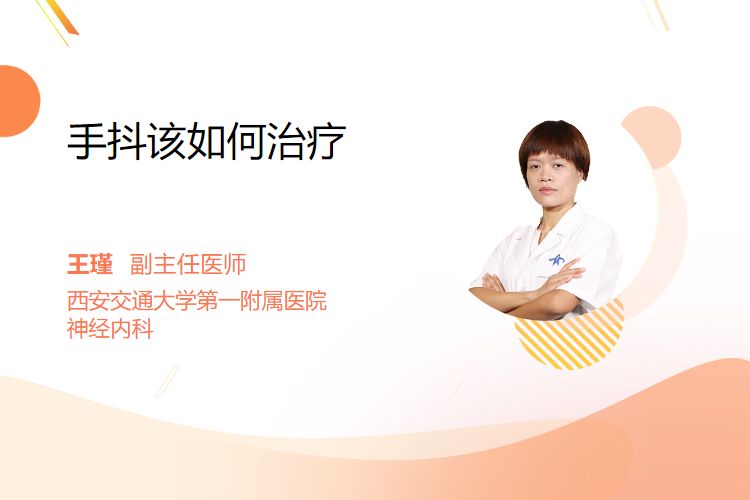 手抖该如何治疗

王瑾 副主任医师
西安交通大学第一附属医院
神经内科